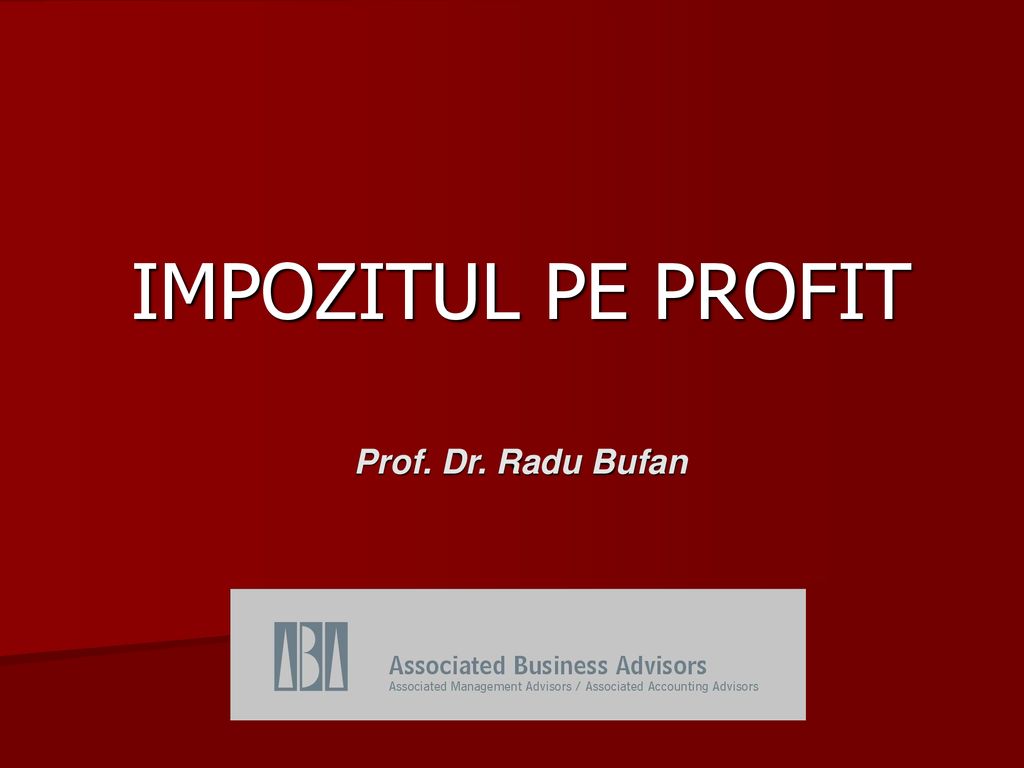 IMPOZITUL PE PROFIT

Prof. Dr. Radu Bufan

ABA

Associated Business Advisors
Associated Management Advisors / Associated Accounting Advisors